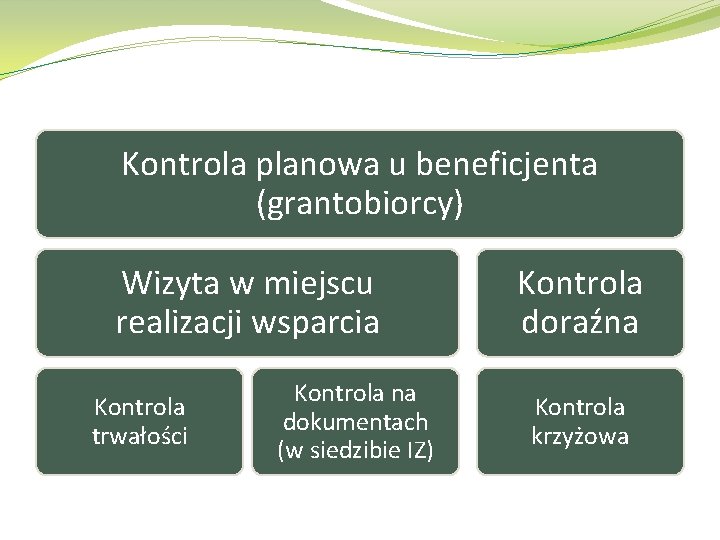 Kontrola planowa u beneficjenta (grantobiorcy)

Wizyta w miejscu realizacji wsparcia

Kontrola doraźna

Kontrola trwałości

Kontrola na dokumentach (w siedzibie IZ)

Kontrola krzyżowa